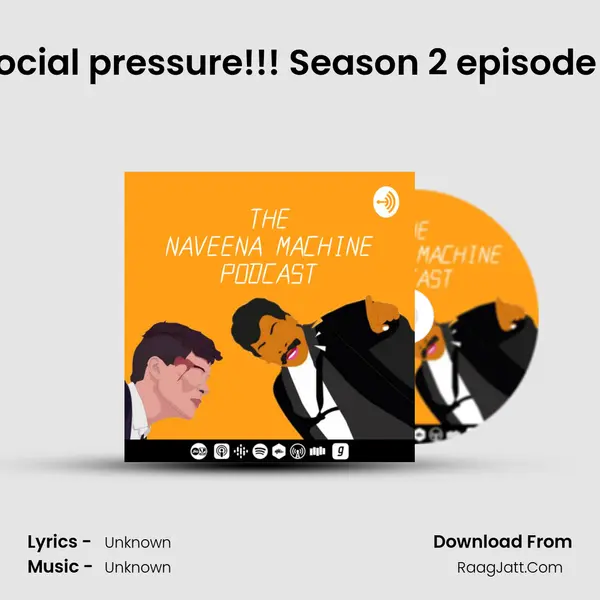 ocial pressure!!! Season 2 episode

THE NAVEENA MACHINE PODCAST

HE MACHINE AST

Lyrics - Unknown
Music - Unknown

Download From
RaagJatt.Com